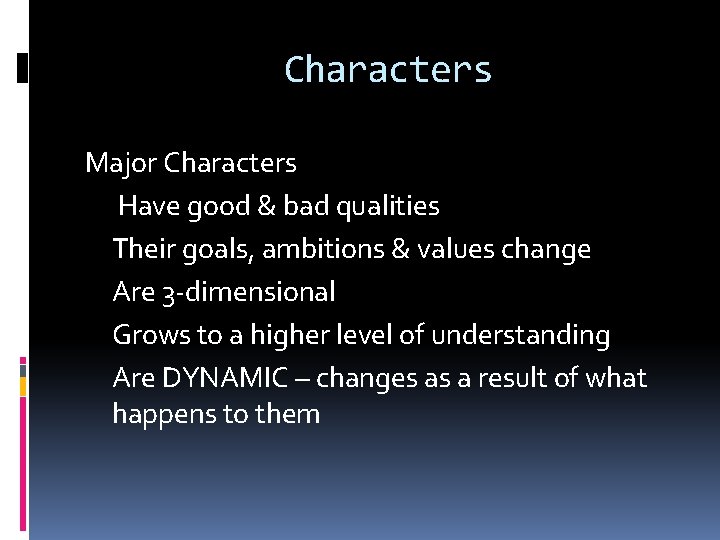 Characters

Major Characters

Have good & bad qualities

Their goals, ambitions & values change

Are 3-dimensional

Grows to a higher level of understanding

Are DYNAMIC – changes as a result of what happens to them